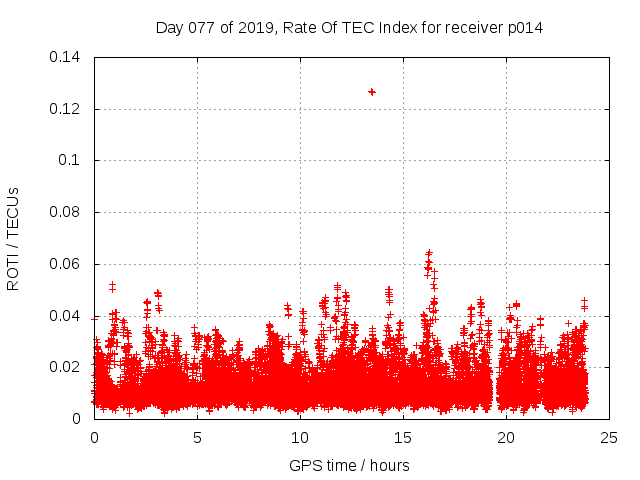 Day 077 of 2019, Rate Of TEC Index for receiver p014

ROTI / TECUs

0.14
0.12
0.1
0.08
0.06
0.04
0.02
0

0
5
10
15
20
25

GPS time / hours